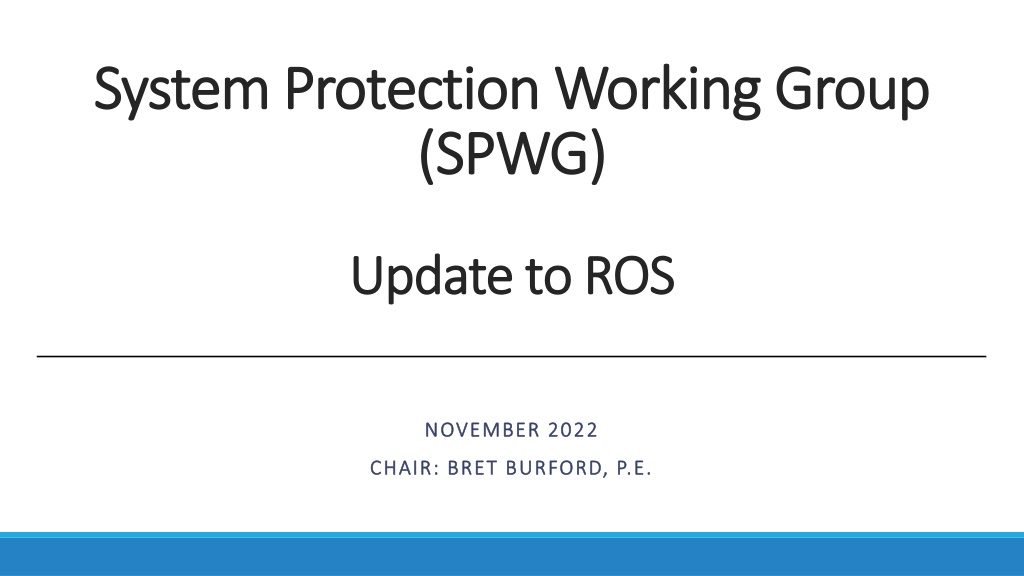 System Protection Working Group (SPWG)

Update to ROS

NOVEMBER 2022

CHAIR: BRET BURFORD, P.E.